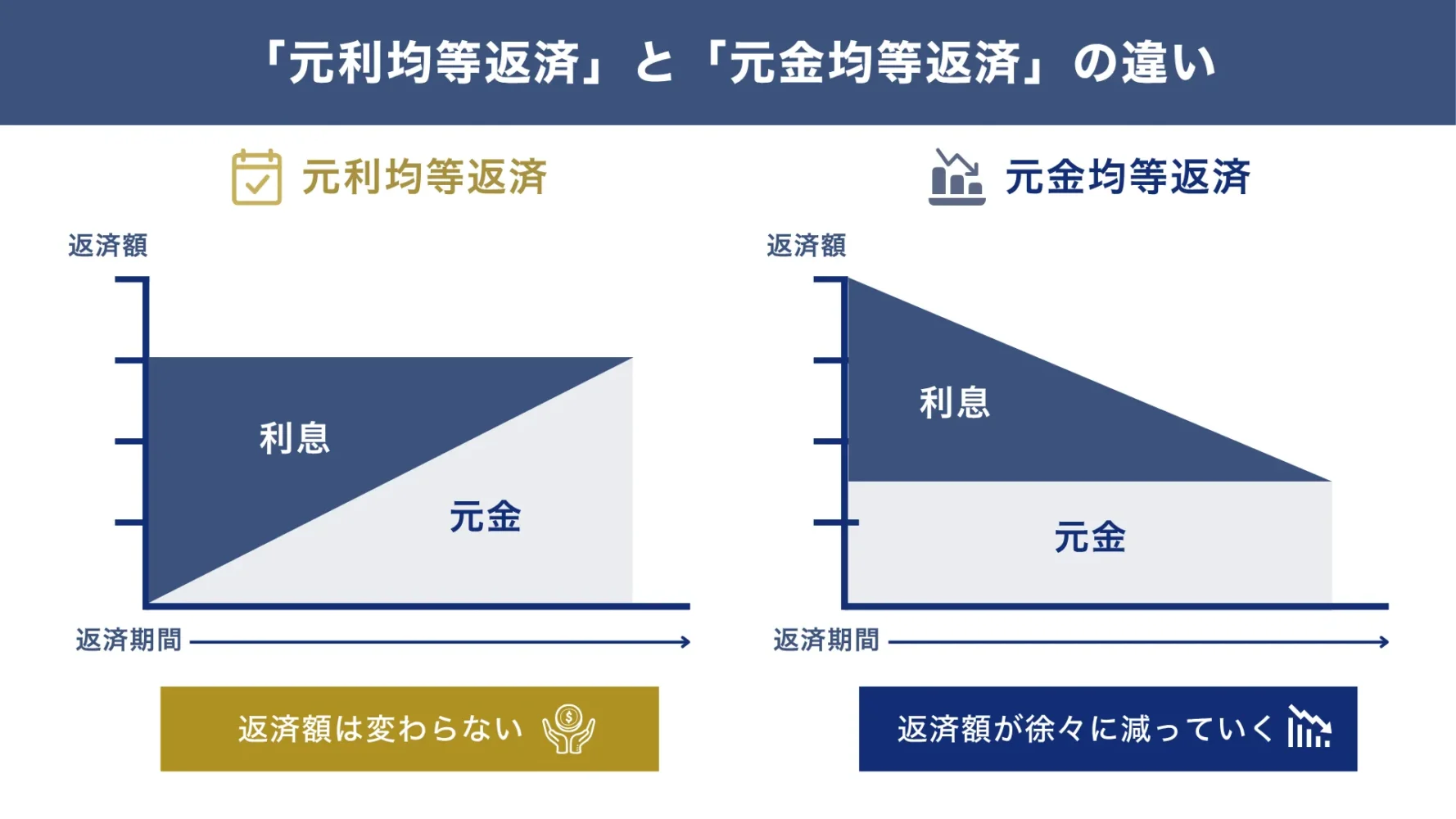 「元利均等返済」と「元金均等返済」の違い

元利均等返済

返済額

利息

元金

返済期間

返済額は変わらない

元金均等返済

返済額

利息

元金

返済期間

返済額が徐々に減っていく